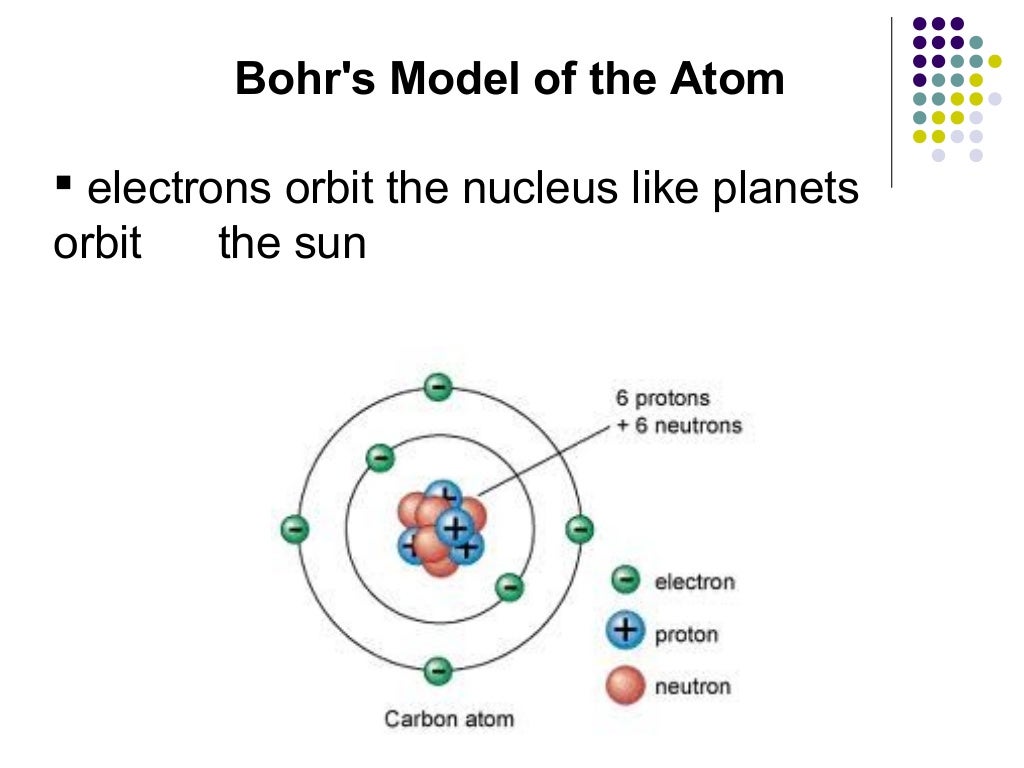 Bohr's Model of the Atom

▪ electrons orbit the nucleus like planets orbit the sun

6 protons
+ 6 neutrons

electron
proton
neutron

Carbon atom